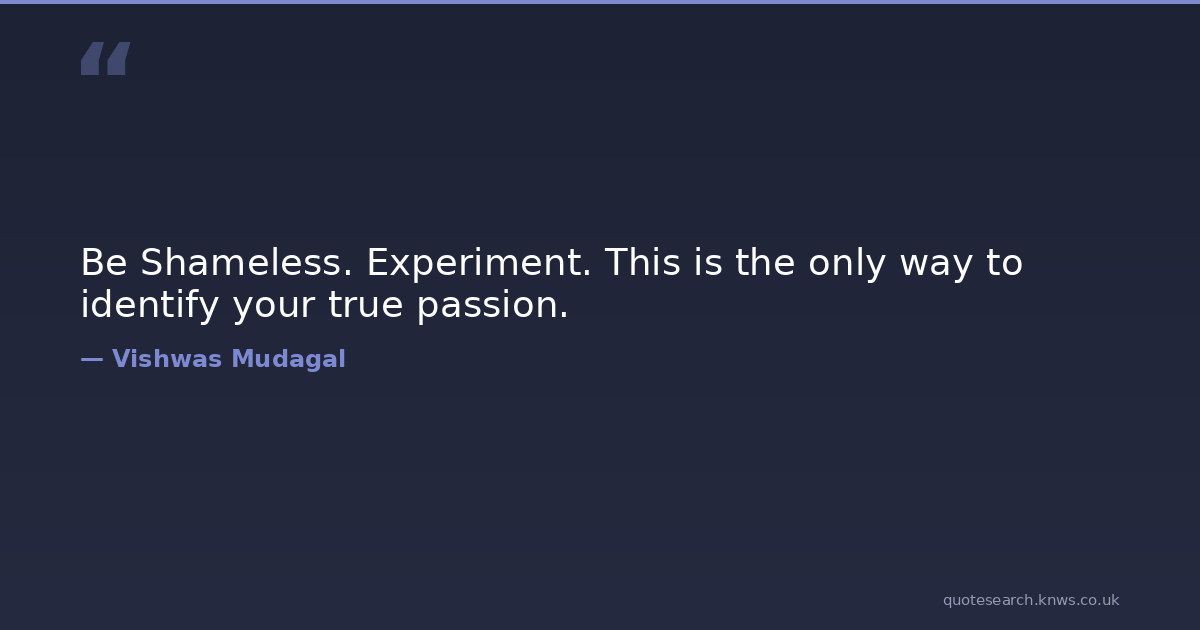 “

Be Shameless. Experiment. This is the only way to identify your true passion.

— Vishwas Mudagal

quotesearch.knws.co.uk